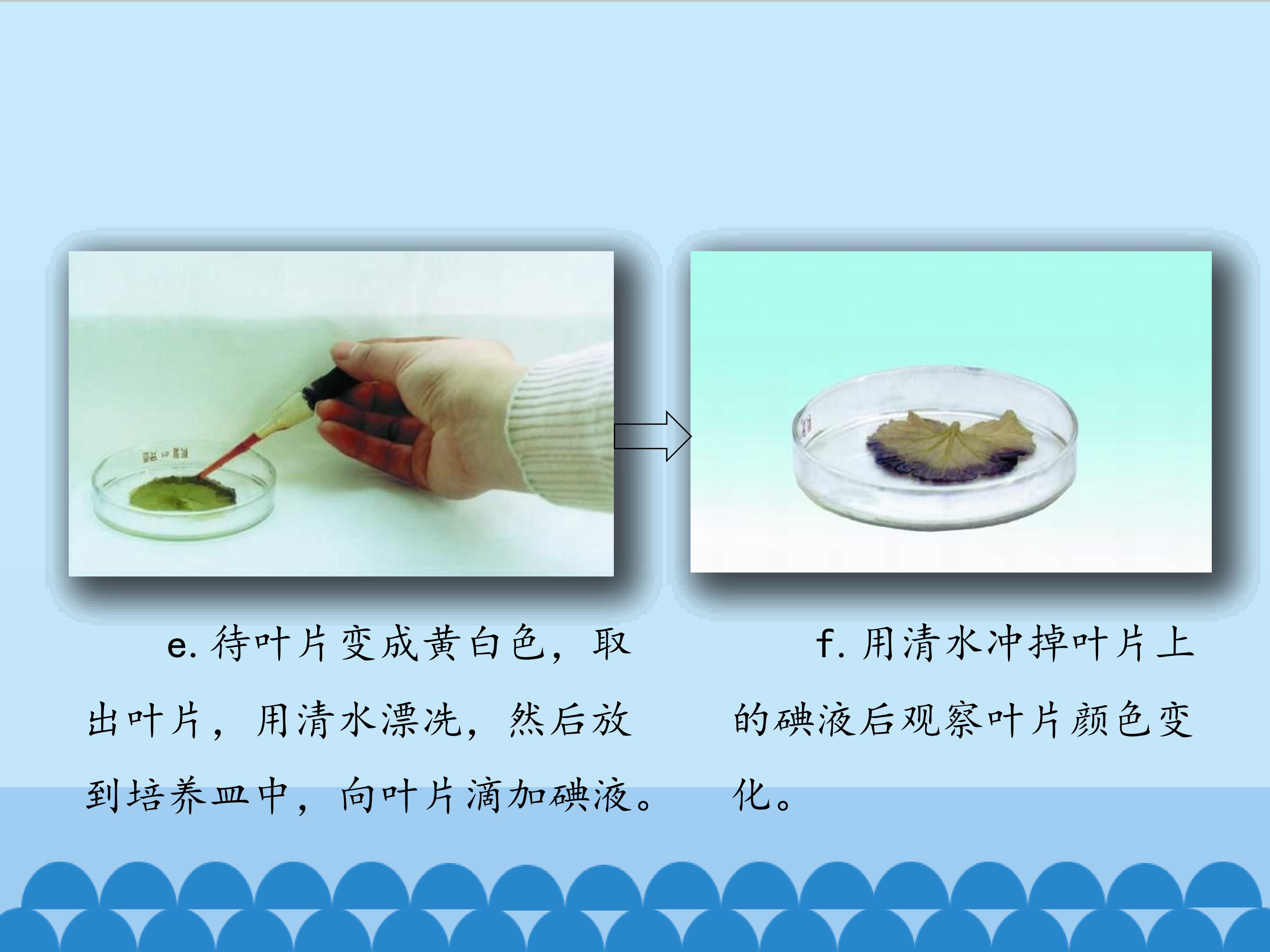 e. 待叶片变成黄白色，取出叶片，用清水漂洗，然后放到培养皿中，向叶片滴加碘液。

f. 用清水冲掉叶片上的碘液后观察叶片颜色变化。